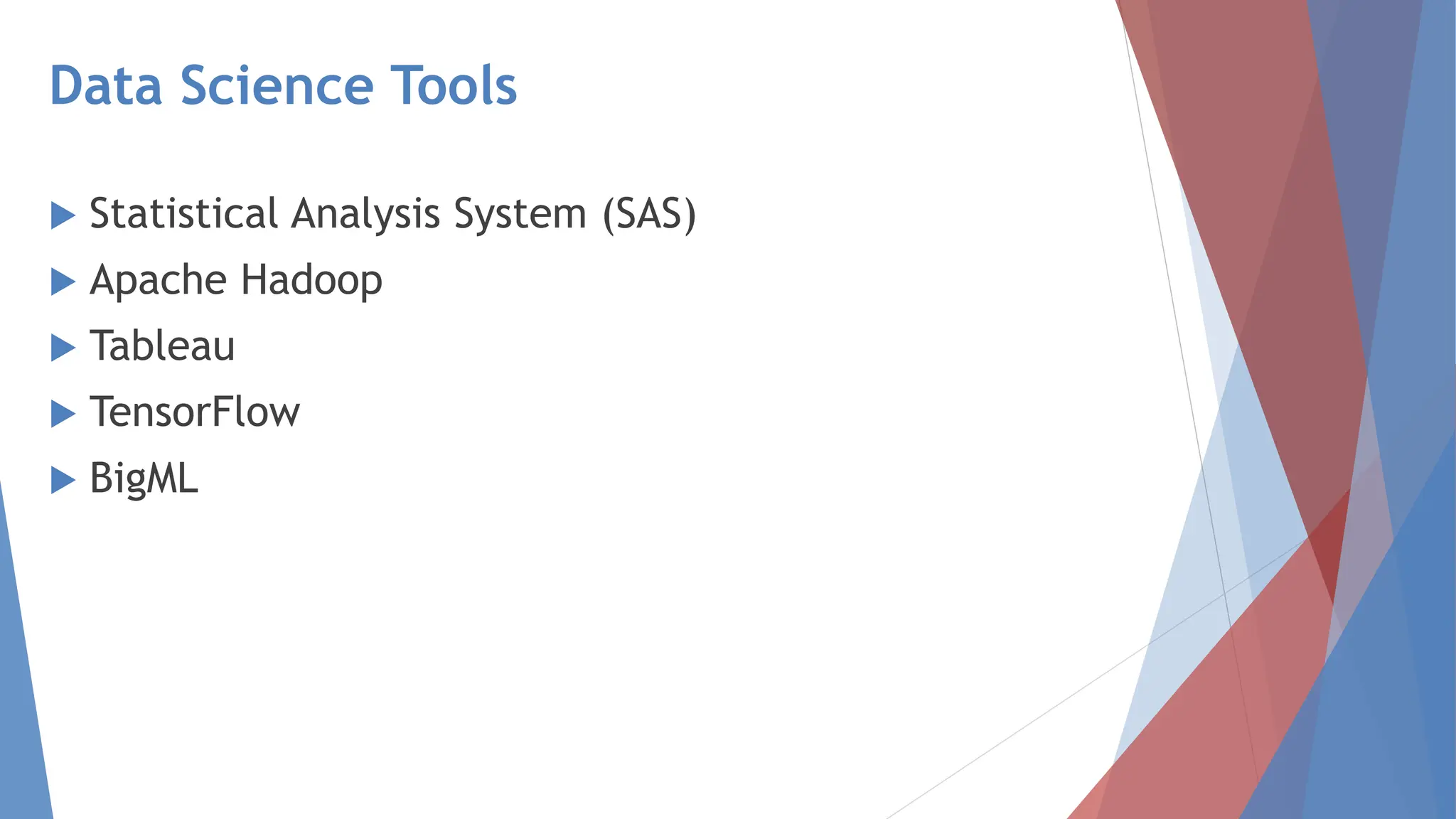 Data Science Tools

▶ Statistical Analysis System (SAS)
▶ Apache Hadoop
▶ Tableau
▶ TensorFlow
▶ BigML